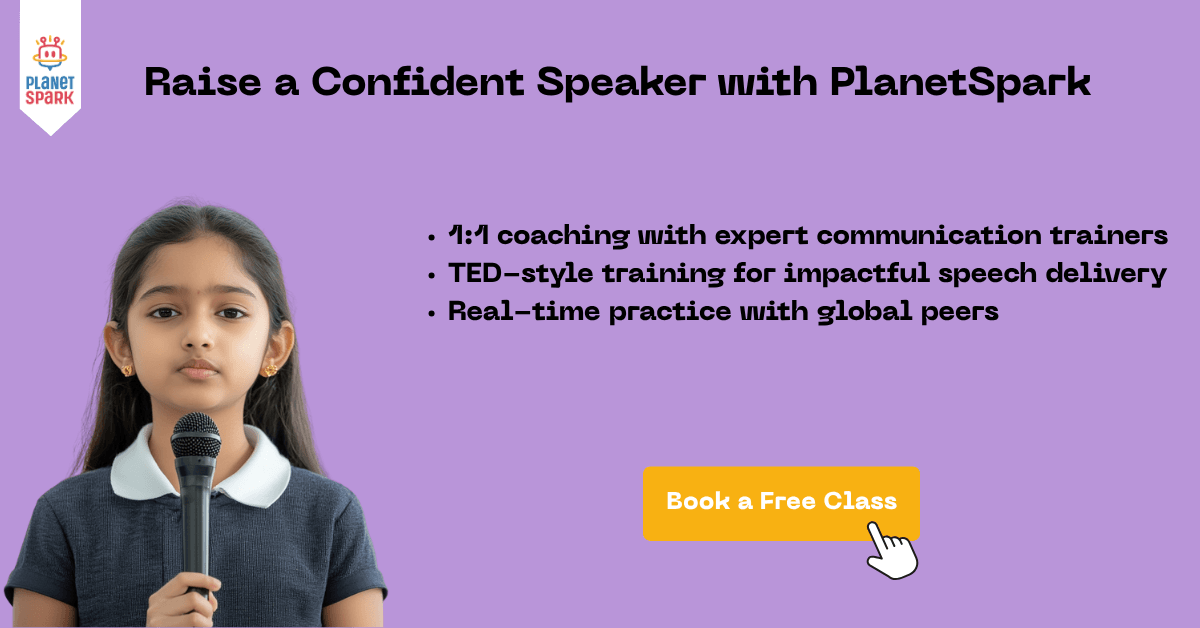 PLANET SPARK

Raise a Confident Speaker with PlanetSpark

• 1:1 coaching with expert communication trainers
• TED-style training for impactful speech delivery
• Real-time practice with global peers

Book a Free Class